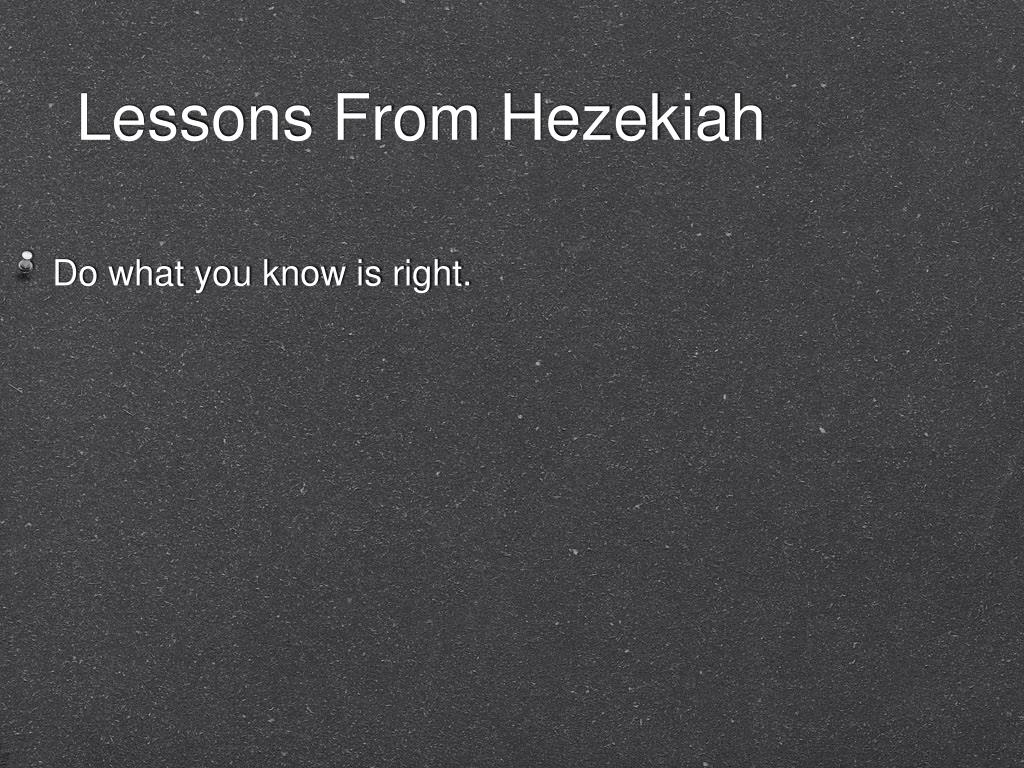 Lessons From Hezekiah

Do what you know is right.